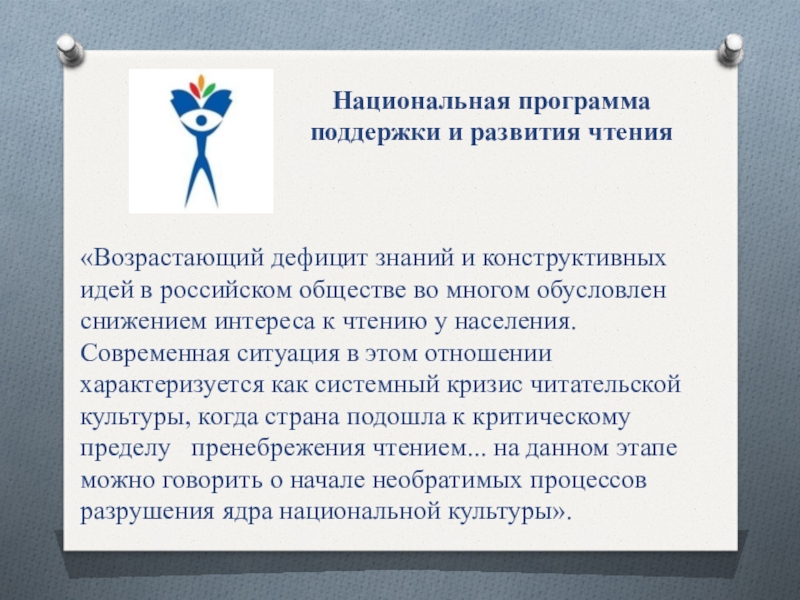 Национальная программа поддержки и развития чтения

«Возрастающий дефицит знаний и конструктивных идей в российском обществе во многом обусловлен снижением интереса к чтению у населения. Современная ситуация в этом отношении характеризуется как системный кризис читательской культуры, когда страна подошла к критическому пределу пренебрежения чтением... на данном этапе можно говорить о начале необратимых процессов разрушения ядра национальной культуры».